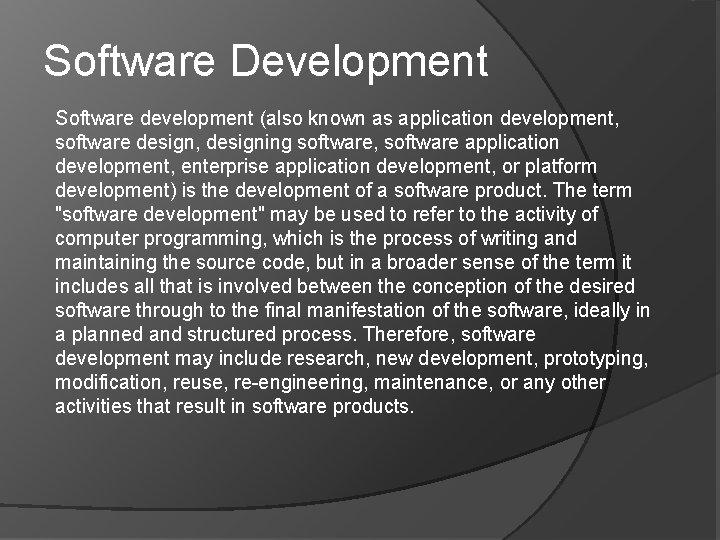 Software Development

Software development (also known as application development, software design, designing software, software application development, enterprise application development, or platform development) is the development of a software product. The term "software development" may be used to refer to the activity of computer programming, which is the process of writing and maintaining the source code, but in a broader sense of the term it includes all that is involved between the conception of the desired software through to the final manifestation of the software, ideally in a planned and structured process. Therefore, software development may include research, new development, prototyping, modification, reuse, re-engineering, maintenance, or any other activities that result in software products.